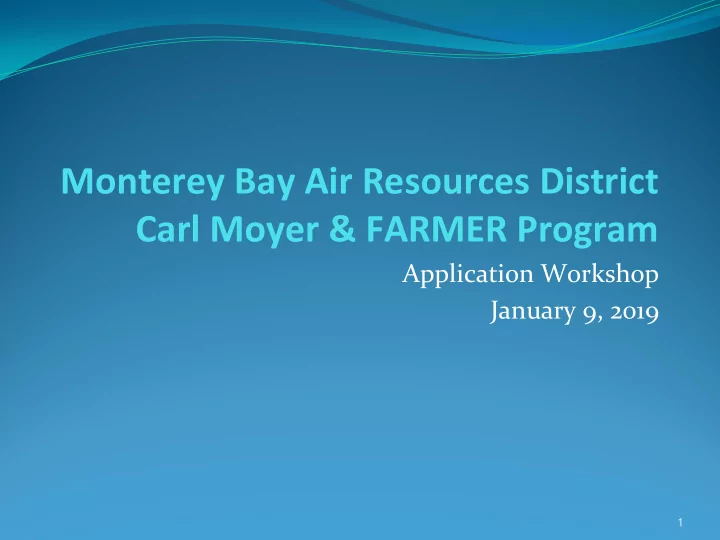 Monterey Bay Air Resources District
Carl Moyer & FARMER Program

Application Workshop
January 9, 2019

1